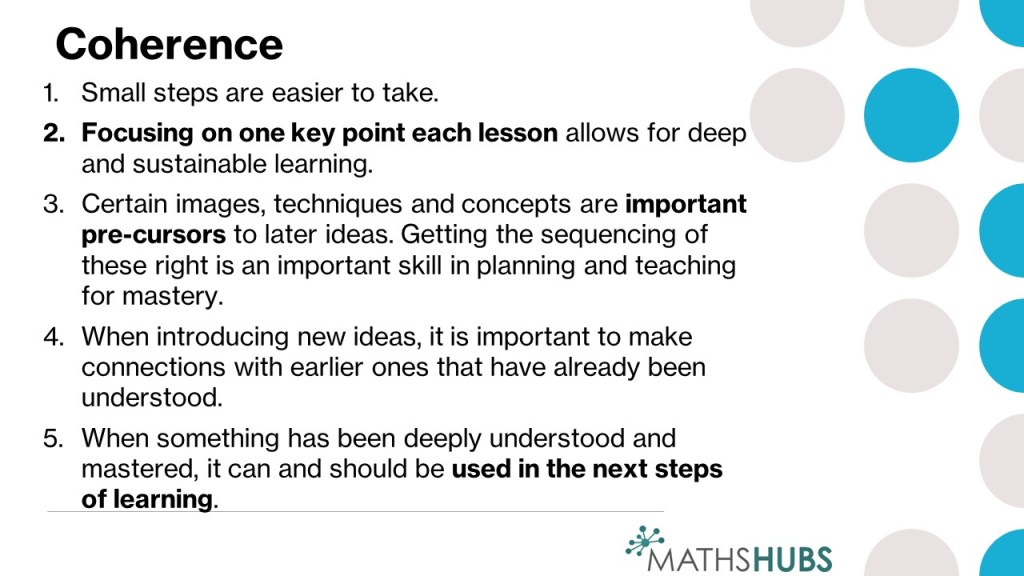 Coherence

1. Small steps are easier to take.
2. Focusing on one key point each lesson allows for deep and sustainable learning.
3. Certain images, techniques and concepts are important pre-cursors to later ideas. Getting the sequencing of these right is an important skill in planning and teaching for mastery.
4. When introducing new ideas, it is important to make connections with earlier ones that have already been understood.
5. When something has been deeply understood and mastered, it can and should be used in the next steps of learning.

MATHSHUBS